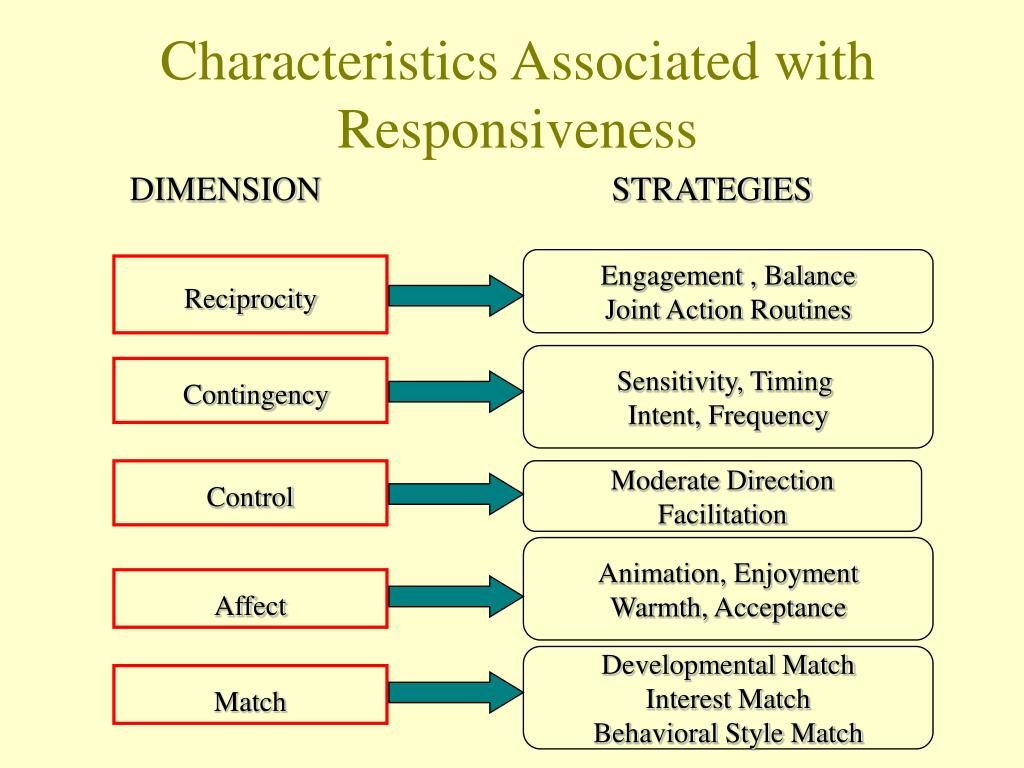 Characteristics Associated with Responsiveness

DIMENSION

STRATEGIES

Reciprocity

Engagement , Balance
Joint Action Routines

Contingency

Sensitivity, Timing
Intent, Frequency

Control

Moderate Direction
Facilitation

Affect

Animation, Enjoyment
Warmth, Acceptance

Match

Developmental Match
Interest Match
Behavioral Style Match